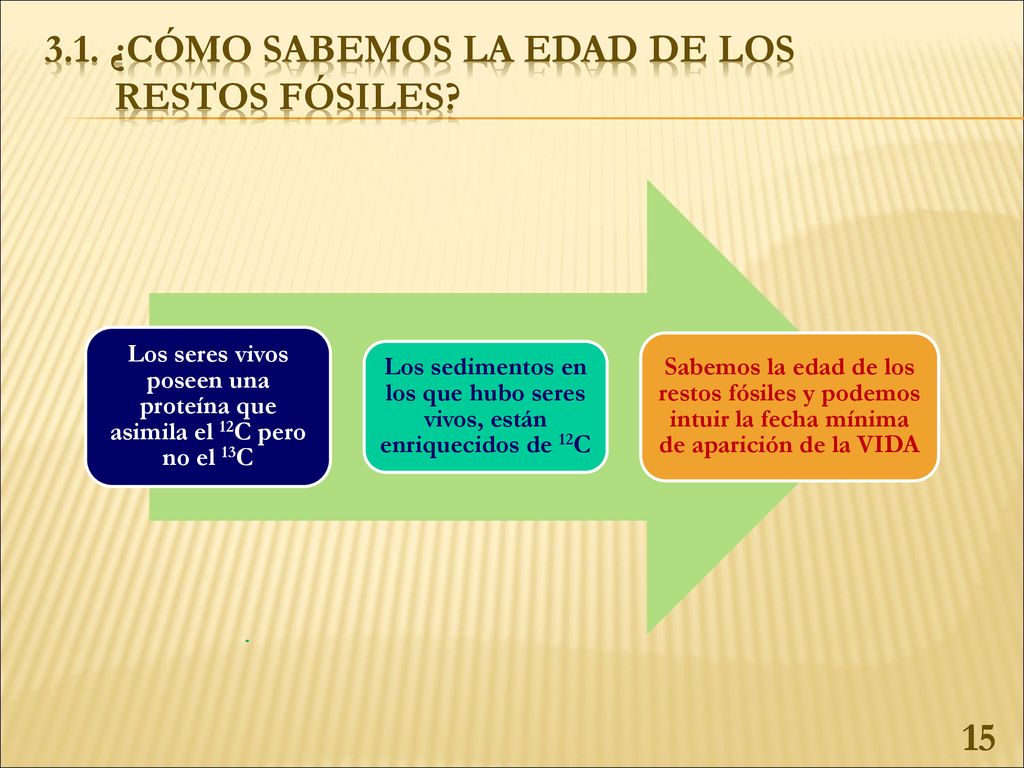 3.1. ¿CÓMO SABEMOS LA EDAD DE LOS RESTOS FÓSILES?

Los seres vivos poseen una proteína que asimila el $^{12}C$ pero no el $^{13}C$

Los sedimentos en los que hubo seres vivos, están enriquecidos de $^{12}C$

Sabemos la edad de los restos fósiles y podemos intuir la fecha mínima de aparición de la VIDA

.

15